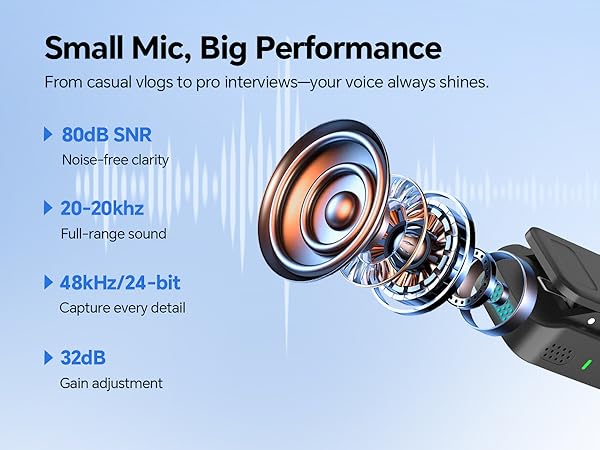 Small Mic, Big Performance

From casual vlogs to pro interviews—your voice always shines.

80dB SNR
Noise-free clarity

20-20khz
Full-range sound

48kHz/24-bit
Capture every detail

32dB
Gain adjustment